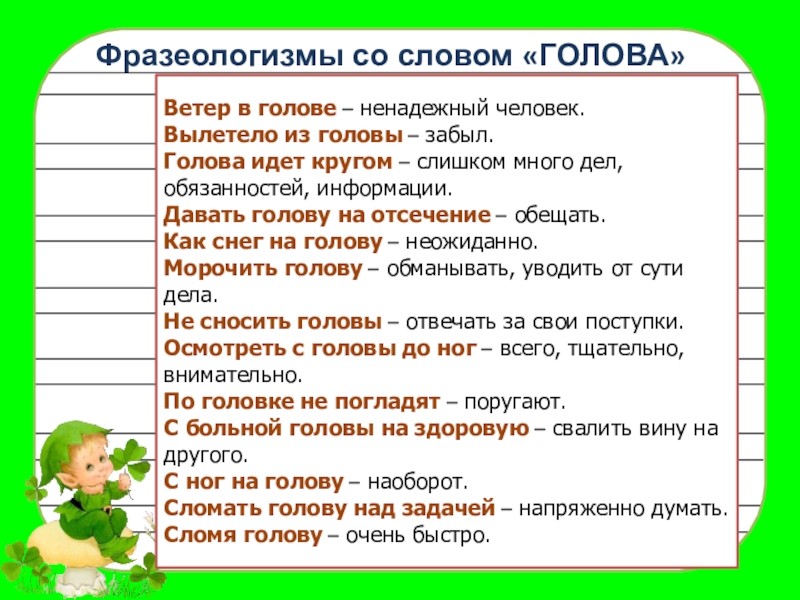 Фразеологизмы со словом «ГОЛОВА»

Ветер в голове – ненадежный человек.
Вылетело из головы – забыл.
Голова идет кругом – слишком много дел, обязанностей, информации.
Давать голову на отсечение – обещать.
Как снег на голову – неожиданно.
Морочить голову – обманывать, уводить от сути дела.
Не сносить головы – отвечать за свои поступки.
Осмотреть с головы до ног – всего, тщательно, внимательно.
По головке не погладят – поругают.
С больной головы на здоровую – свалить вину на другого.
С ног на голову – наоборот.
Сломать голову над задачей – напряженно думать.
Сломя голову – очень быстро.